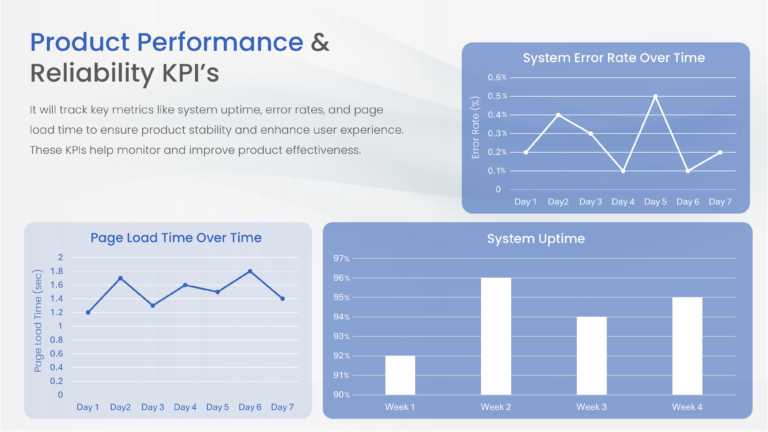 Product Performance & Reliability KPI's

It will track key metrics like system uptime, error rates, and page load time to ensure product stability and enhance user experience. These KPIs help monitor and improve product effectiveness.

System Error Rate Over Time

Error Rate (%)

0.6%
0.5%
0.4%
0.3%
0.2%
0.1%
0

Day 1 Day2 Day 3 Day 4 Day 5 Day 6 Day 7

Page Load Time Over Time

Page Load Time (sec)

2
1.8
1.6
1.4
1.2
1
0.8
0.6
0.4
0.2
0

Day 1 Day2 Day 3 Day 4 Day 5 Day 6 Day 7

System Uptime

97%
96%
95%
94%
93%
92%
91%
90%

Week 1 Week 2 Week 3 Week 4